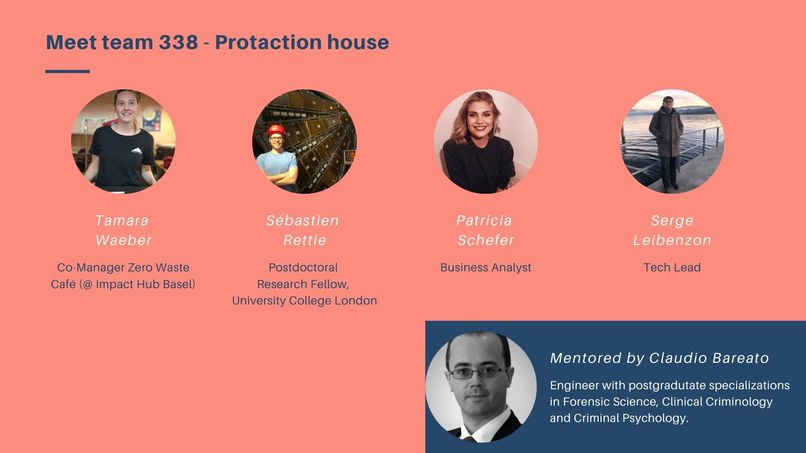 Meet team 338 - Protaction house

Tamara Waeber

Co-Manager Zero Waste Café (@ Impact Hub Basel)

Sébastien Rettie

Postdoctoral Research Fellow, University College London

Patricia Schefer

Business Analyst

Serge Leibenzon

Tech Lead

Mentored by Claudio Bareato

Engineer with postgradutate specializations in Forensic Science, Clinical Criminology and Criminal Psychology.